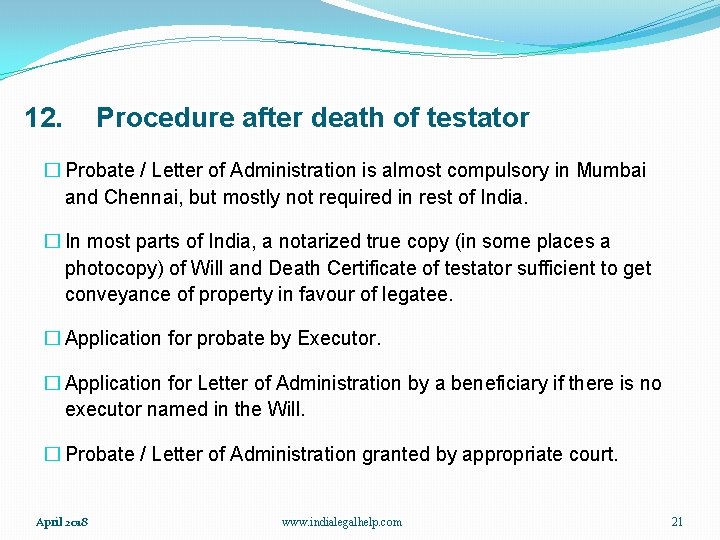 12. Procedure after death of testator

☐ Probate / Letter of Administration is almost compulsory in Mumbai and Chennai, but mostly not required in rest of India.

☐ In most parts of India, a notarized true copy (in some places a photocopy) of Will and Death Certificate of testator sufficient to get conveyance of property in favour of legatee.

☐ Application for probate by Executor.

☐ Application for Letter of Administration by a beneficiary if there is no executor named in the Will.

☐ Probate / Letter of Administration granted by appropriate court.

April 2018 www.indialegalhelp.com 21